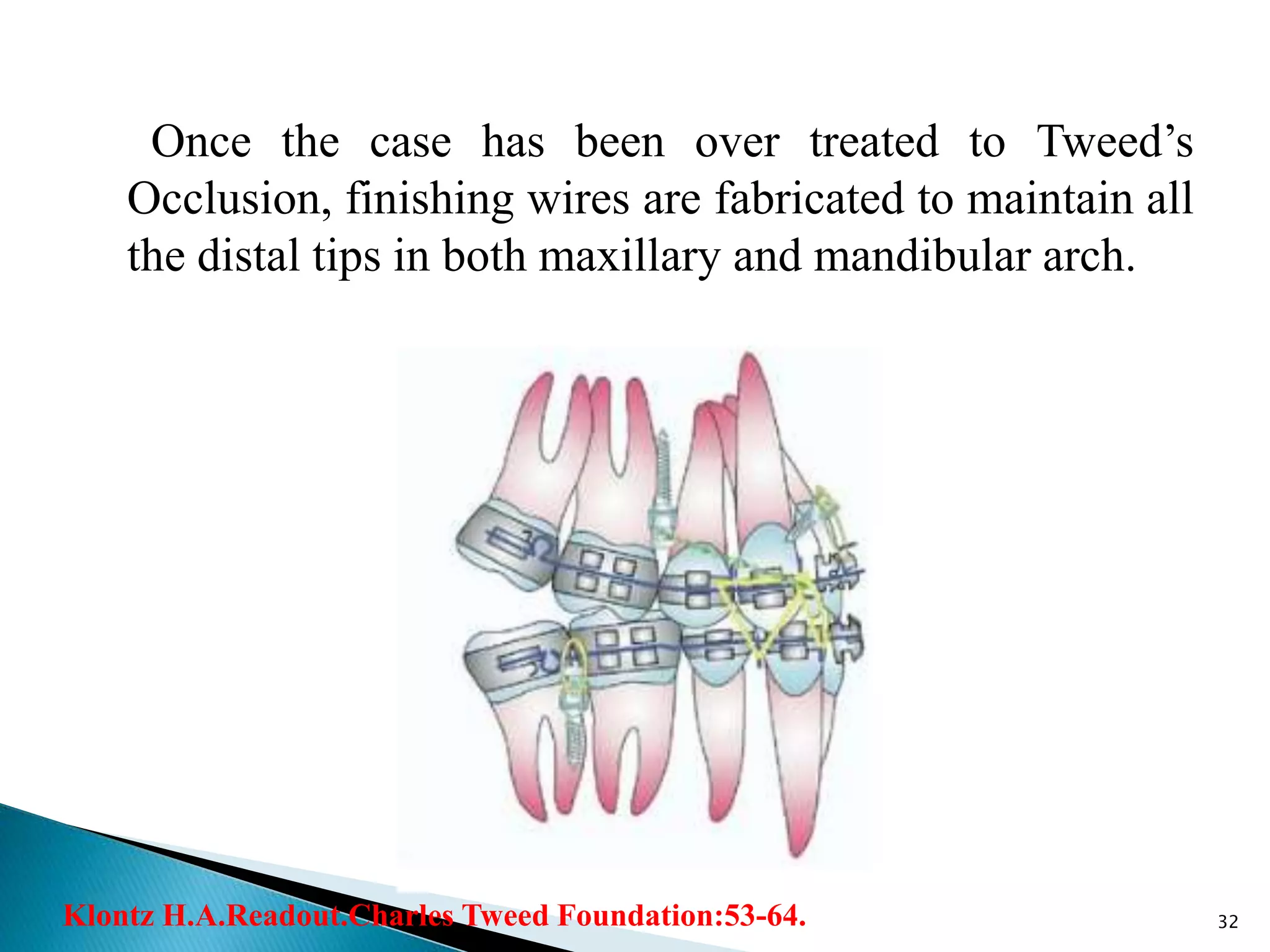 Once the case has been over treated to Tweed’s Occlusion, finishing wires are fabricated to maintain all the distal tips in both maxillary and mandibular arch.

Klontz H.A.Readout.Charles Tweed Foundation:53-64.

32